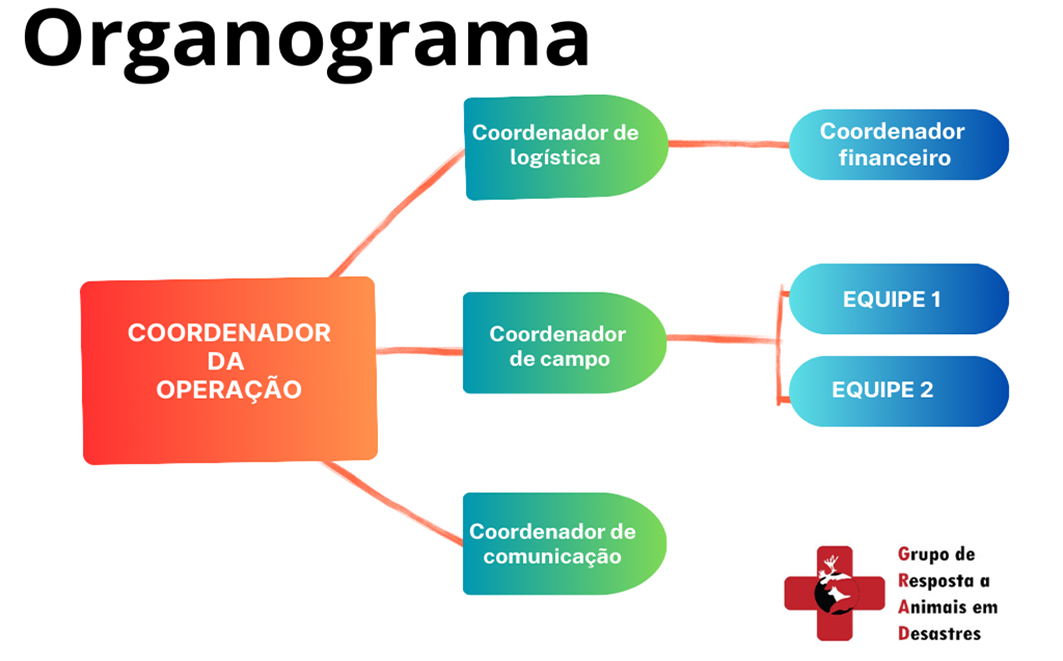 Organograma

COORDENADOR DA OPERAÇÃO

Coordenador de logística

Coordenador financeiro

Coordenador de campo

EQUIPE 1

EQUIPE 2

Coordenador de comunicação

Grupo de Resposta a Animais em Desastres